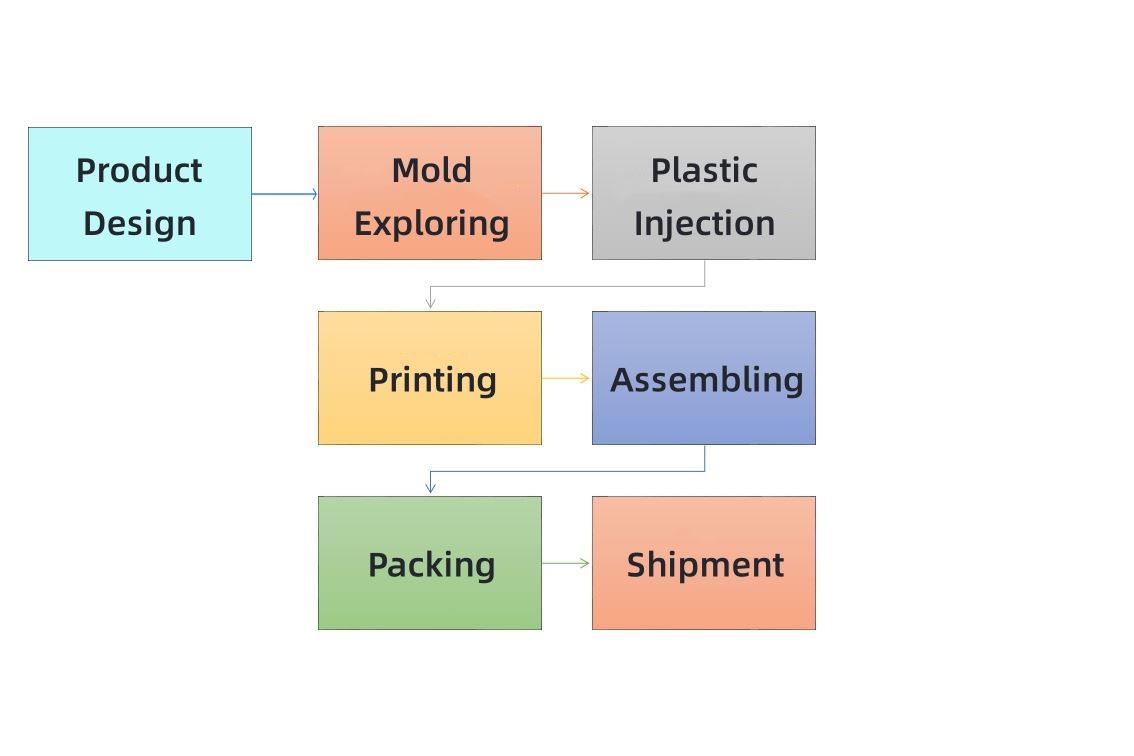 Product Design

Mold Exploring

Plastic Injection

Printing

Assembling

Packing

Shipment